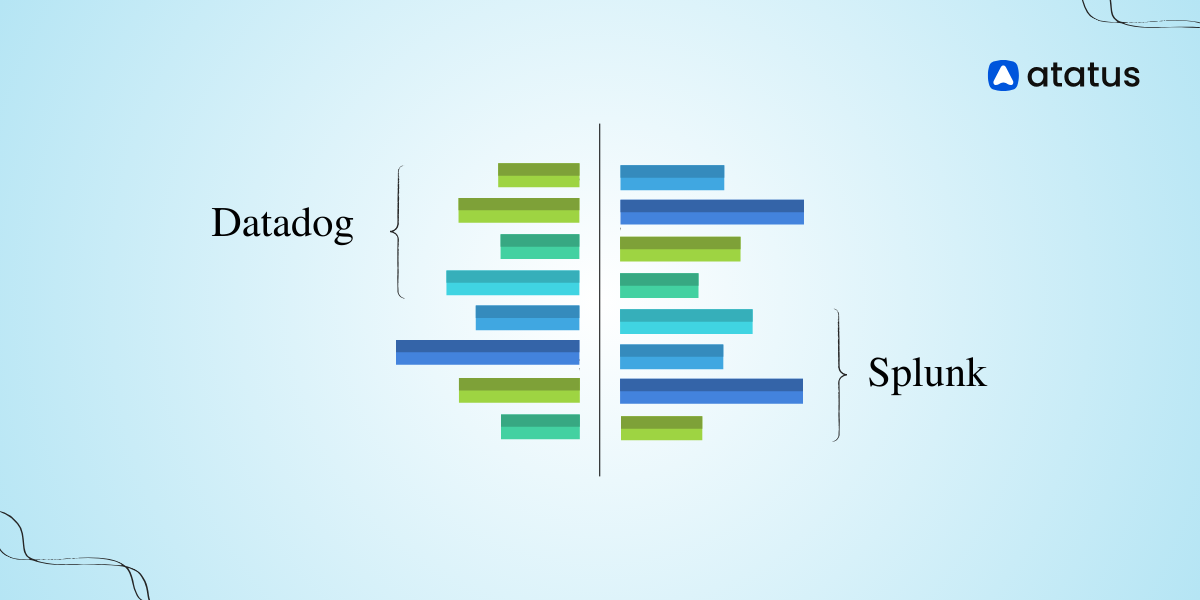 atatus

Datadog

Splunk